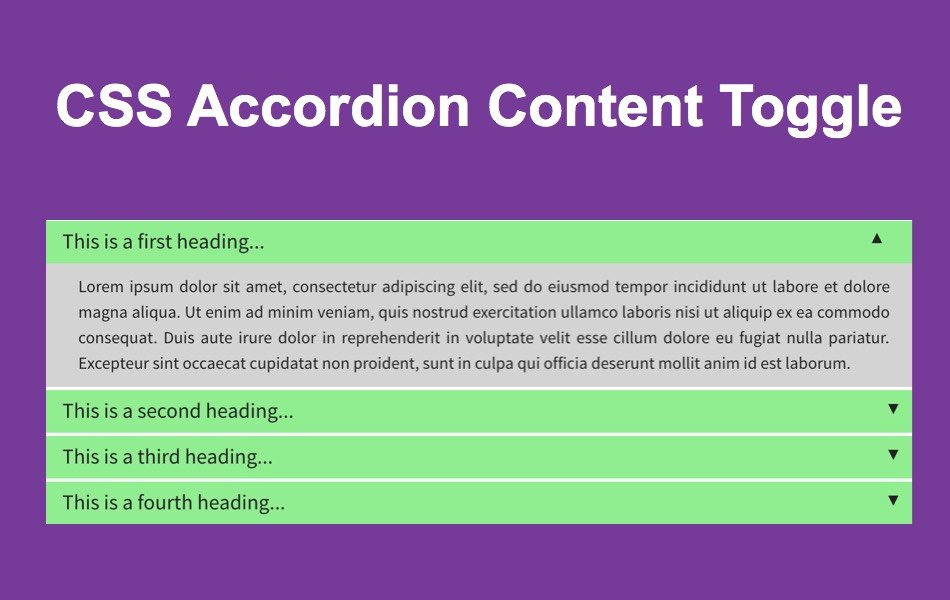 CSS Accordion Content Toggle

This is a first heading... ▲

Lorem ipsum dolor sit amet, consectetur adipiscing elit, sed do eiusmod tempor incididunt ut labore et dolore magna aliqua. Ut enim ad minim veniam, quis nostrud exercitation ullamco laboris nisi ut aliquip ex ea commodo consequat. Duis aute irure dolor in reprehenderit in voluptate velit esse cillum dolore eu fugiat nulla pariatur. Excepteur sint occaecat cupidatat non proident, sunt in culpa qui officia deserunt mollit anim id est laborum.

This is a second heading... ▼

This is a third heading... ▼

This is a fourth heading... ▼